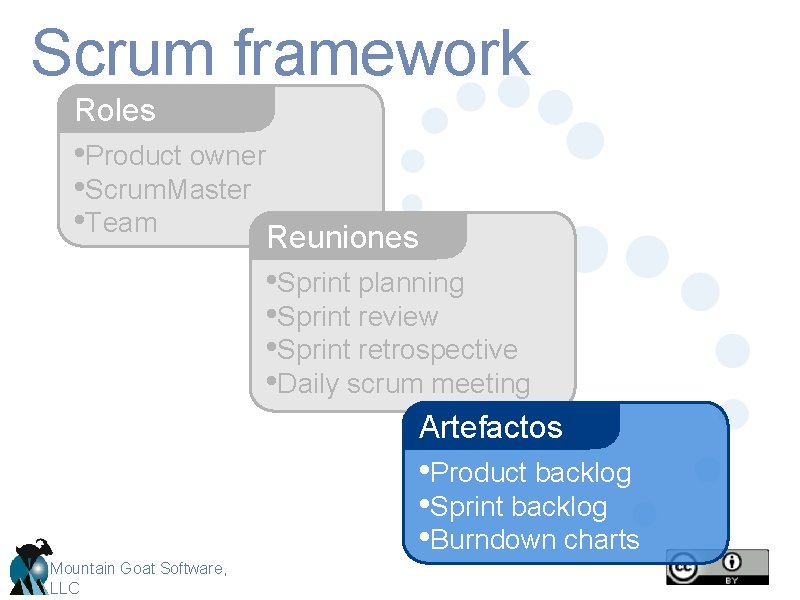 Scrum framework

Roles
•Product owner
•ScrumMaster
•Team

Reuniones
•Sprint planning
•Sprint review
•Sprint retrospective
•Daily scrum meeting

Artefactos
•Product backlog
•Sprint backlog
•Burndown charts

Mountain Goat Software, LLC

cc BY